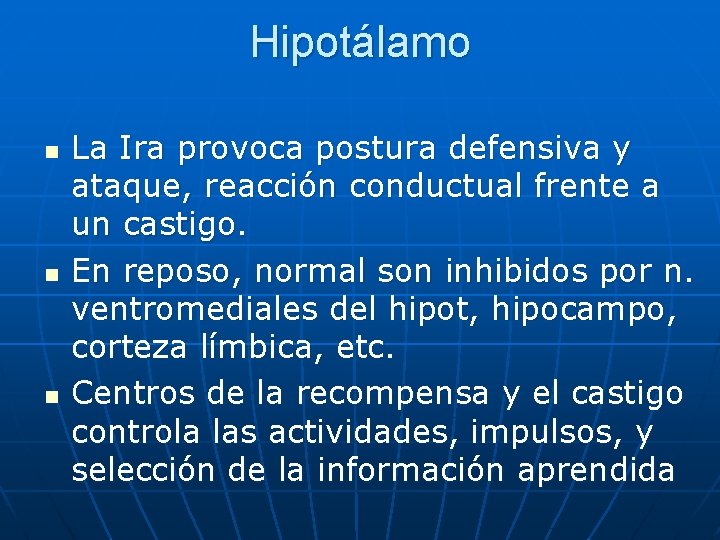 Hipotálamo

- La Ira provoca postura defensiva y ataque, reacción conductual frente a un castigo.
- En reposo, normal son inhibidos por n. ventromediales del hipot, hipocampo, corteza límbica, etc.
- Centros de la recompensa y el castigo controla las actividades, impulsos, y selección de la información aprendida